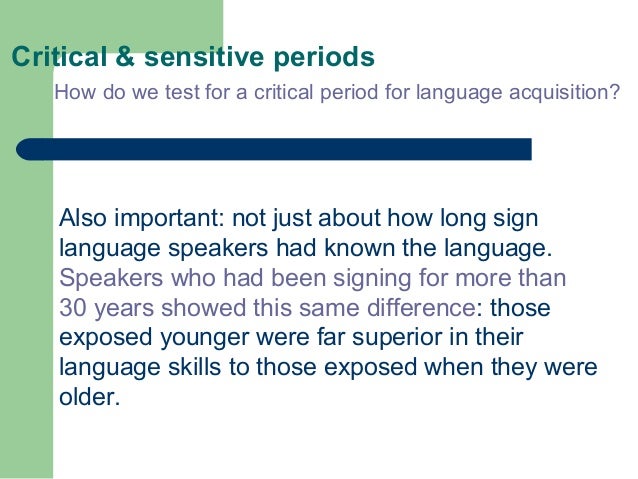 Critical & sensitive periods
How do we test for a critical period for language acquisition?

Also important: not just about how long sign language speakers had known the language. Speakers who had been signing for more than 30 years showed this same difference: those exposed younger were far superior in their language skills to those exposed when they were older.